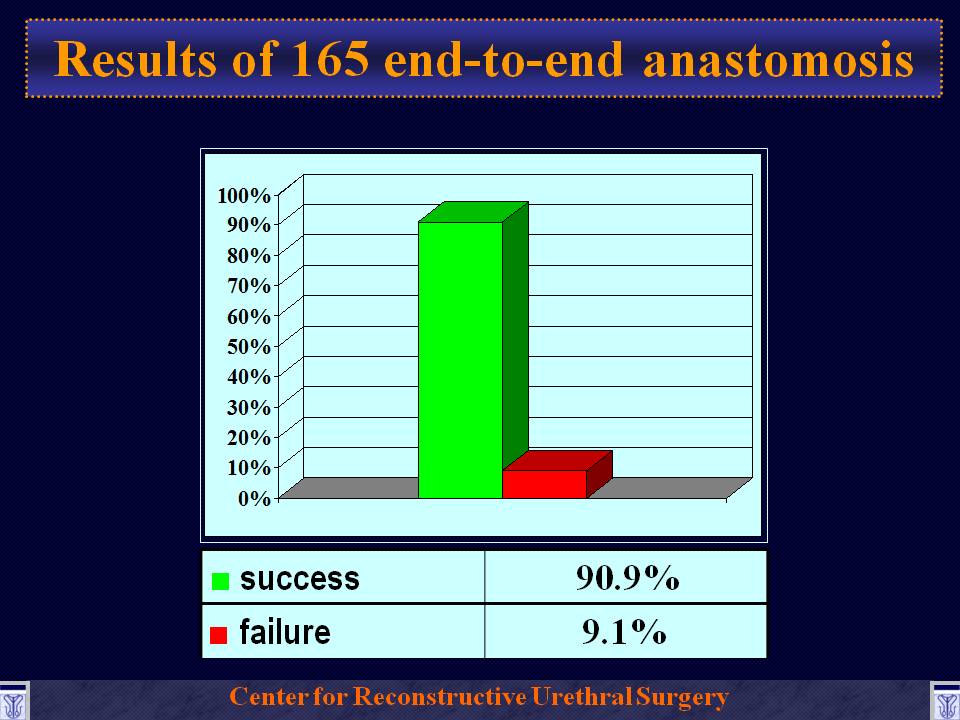 Results of 165 end-to-end anastomosis

100%
90%
80%
70%
60%
50%
40%
30%
20%
10%
0%

| success | 90.9% |
|---|---|
| failure | 9.1% |

Center for Reconstructive Urethral Surgery